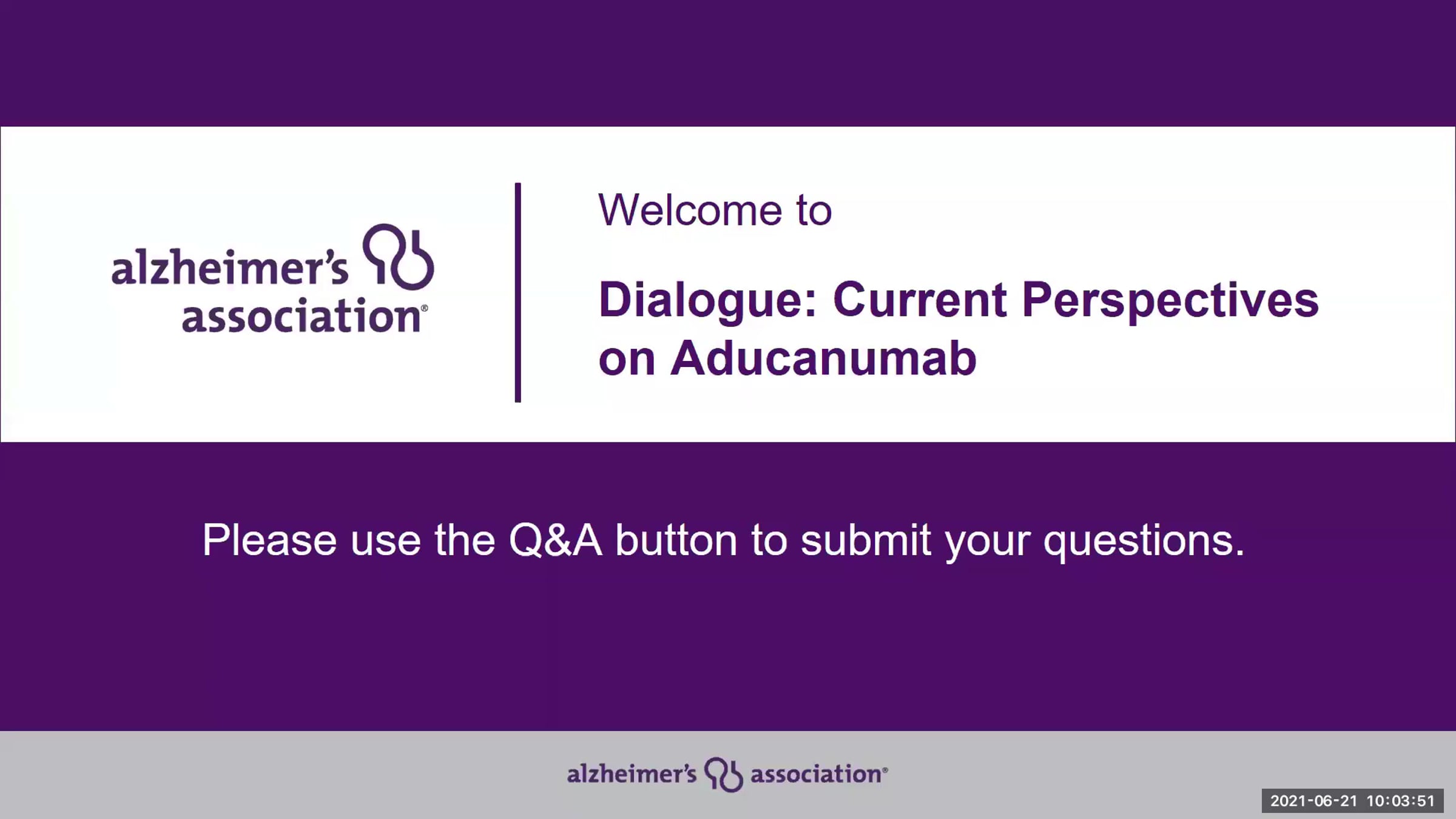 alzheimer's association®

Welcome to

Dialogue: Current Perspectives on Aducanumab

Please use the Q&A button to submit your questions.

alzheimer's association®

2021-06-21 10:03:51